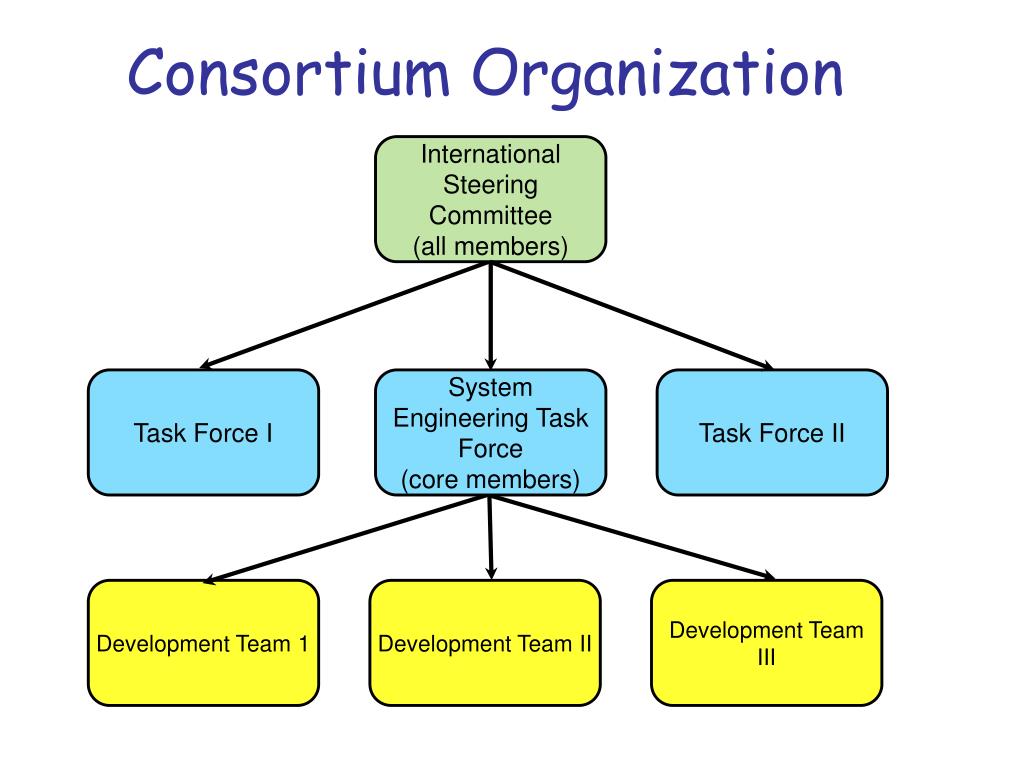 Consortium Organization

International Steering Committee (all members)

Task Force I

System Engineering Task Force (core members)

Task Force II

Development Team 1

Development Team II

Development Team III